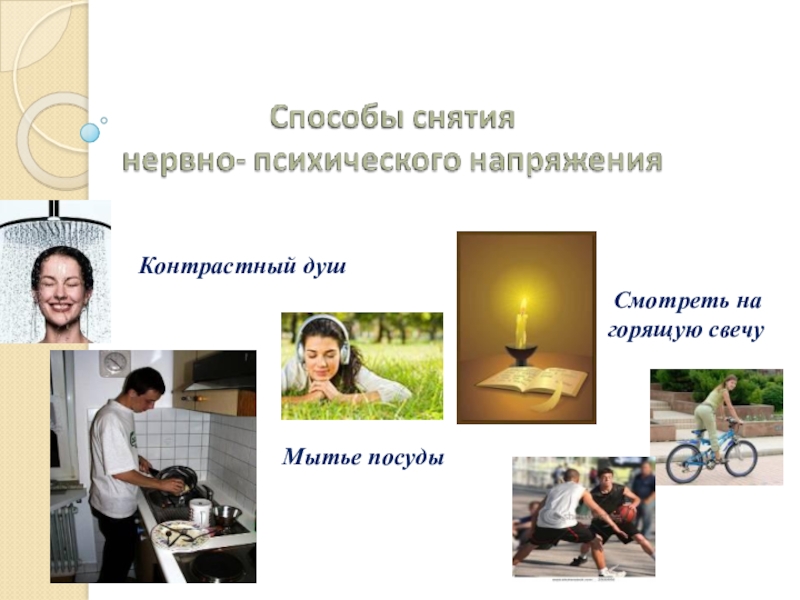 Способы снятия
нервно- психического напряжения

Контрастный душ

Смотреть на горящую свечу

Мытье посуды